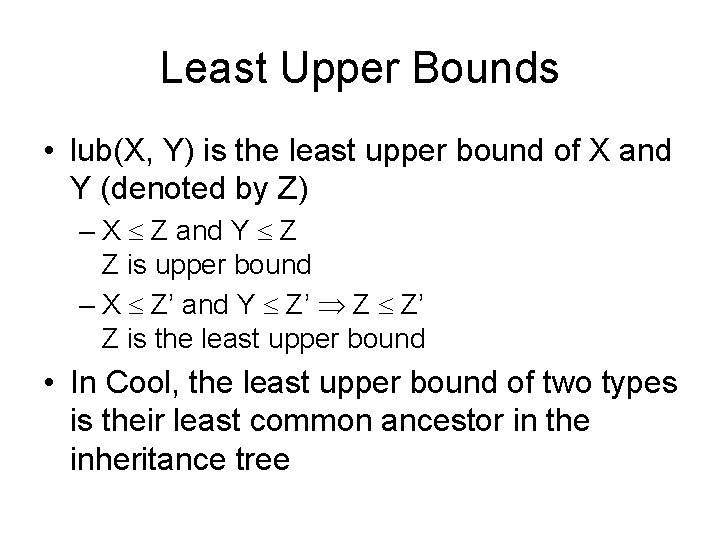 Least Upper Bounds

• lub(X, Y) is the least upper bound of X and Y (denoted by Z)
– $X \leq Z$ and $Y \leq Z$
Z is upper bound
– $X \leq Z'$ and $Y \leq Z' \Rightarrow Z \leq Z'$
Z is the least upper bound

• In Cool, the least upper bound of two types is their least common ancestor in the inheritance tree